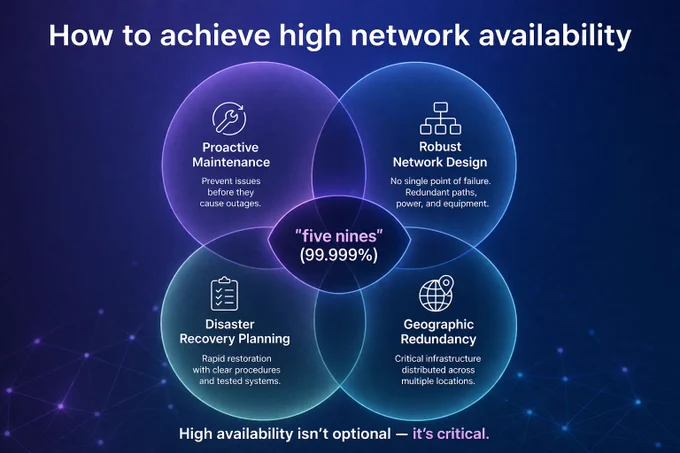 How to achieve high network availability

Proactive Maintenance

Prevent issues before they cause outages.

Robust Network Design

No single point of failure. Redundant paths, power, and equipment.

"five nines" (99.999%)

Disaster Recovery Planning

Rapid restoration with clear procedures and tested systems.

Geographic Redundancy

Critical infrastructure distributed across multiple locations.

High availability isn't optional — it's critical.